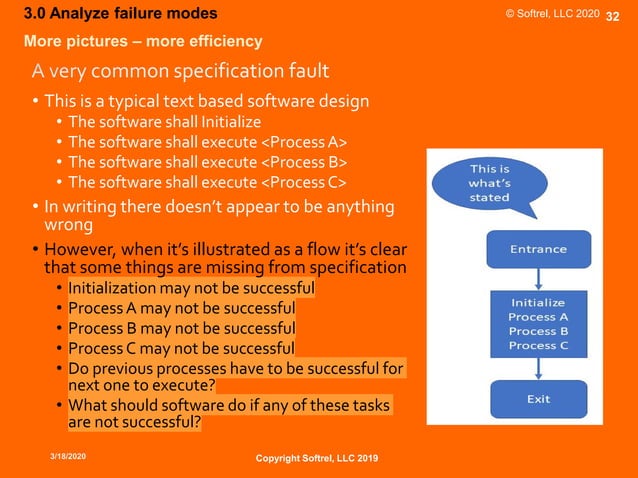 3.0 Analyze failure modes

© Softrel, LLC 2020 32

More pictures – more efficiency

A very common specification fault

• This is a typical text based software design
  • The software shall Initialize
  • The software shall execute <Process A>
  • The software shall execute <Process B>
  • The software shall execute <Process C>
• In writing there doesn't appear to be anything wrong
• However, when it's illustrated as a flow it's clear that some things are missing from specification
  • Initialization may not be successful
  • Process A may not be successful
  • Process B may not be successful
  • Process C may not be successful
  • Do previous processes have to be successful for next one to execute?
  • What should software do if any of these tasks are not successful?

This is what's stated

Entrance

Initialize
Process A
Process B
Process C

Exit

3/18/2020

Copyright Softrel, LLC 2019